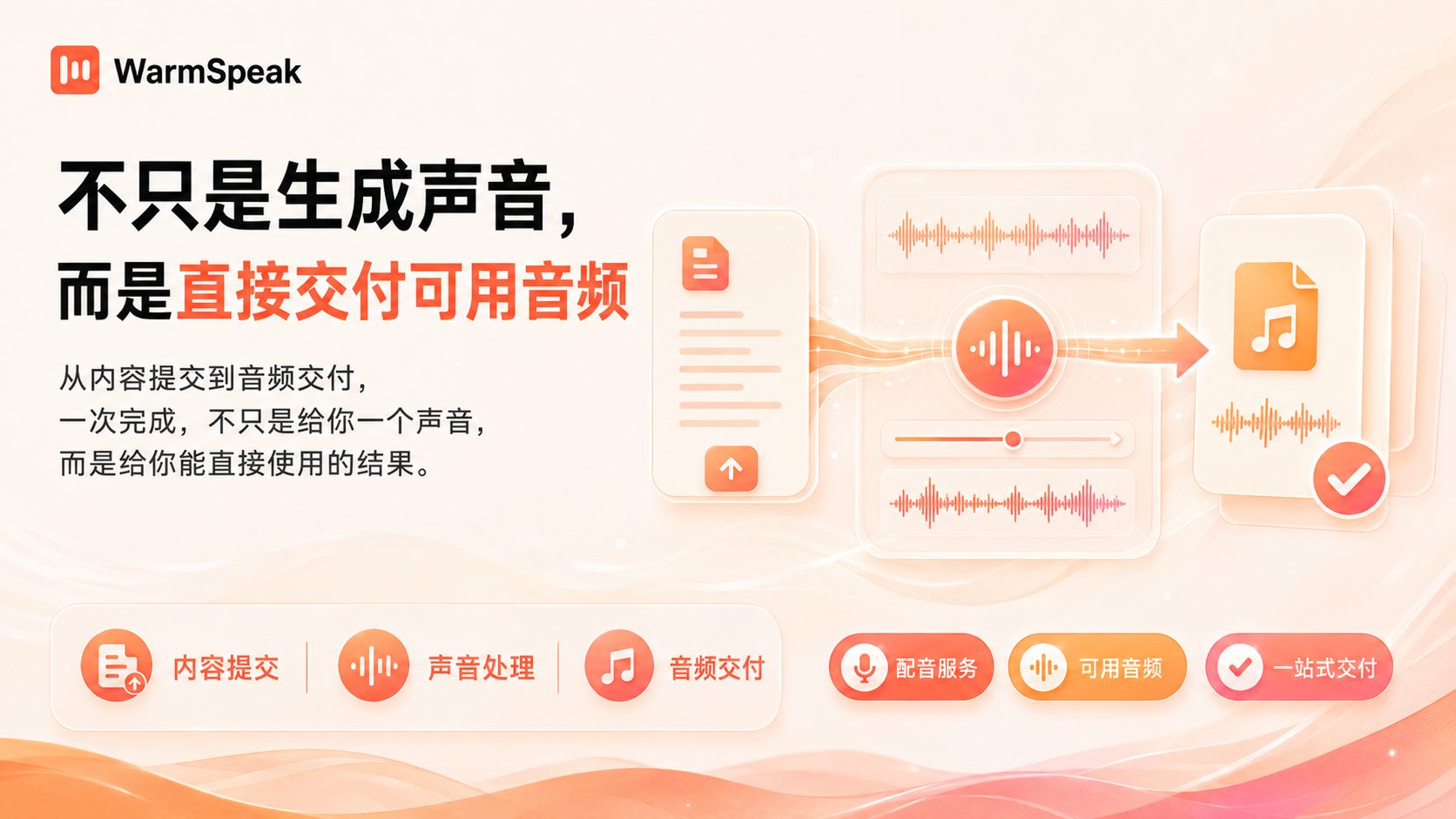 WarmSpeak

不只是生成声音，
而是直接交付可用音频

从内容提交到音频交付，
一次完成，不只是给你一个声音，
而是给你能直接使用的结果。

内容提交
声音处理
音频交付

配音服务
可用音频
一站式交付